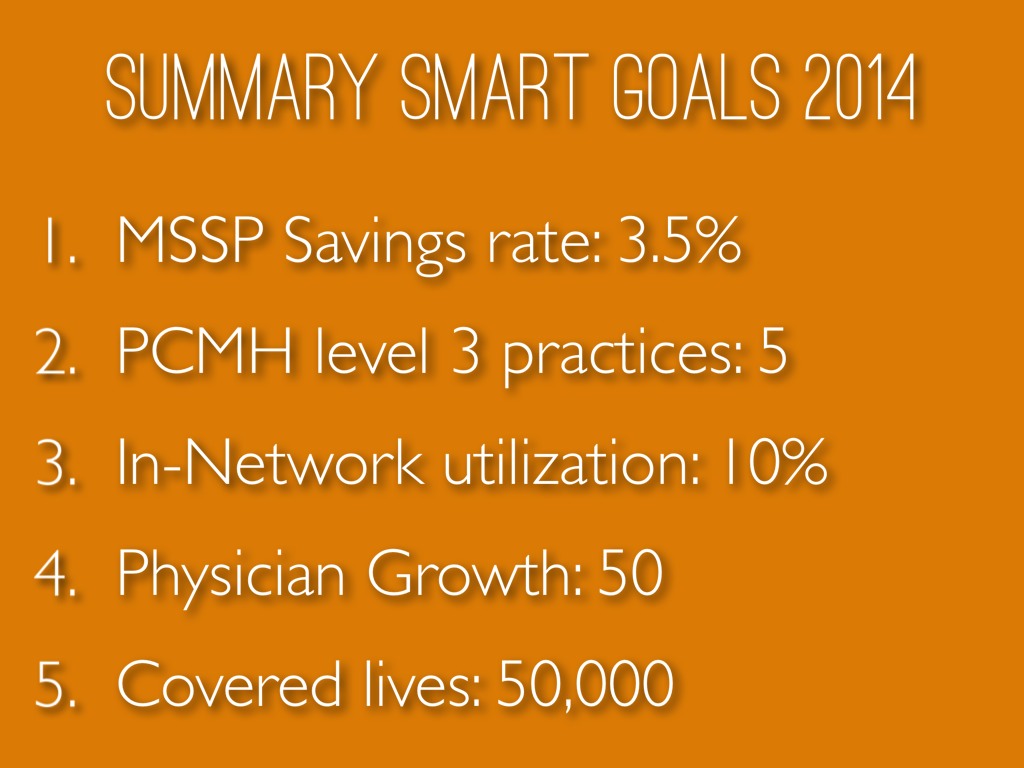 SUMMARY SMART GOALS 2014

1. MSSP Savings rate: 3.5%
2. PCMH level 3 practices: 5
3. In-Network utilization: 10%
4. Physician Growth: 50
5. Covered lives: 50,000